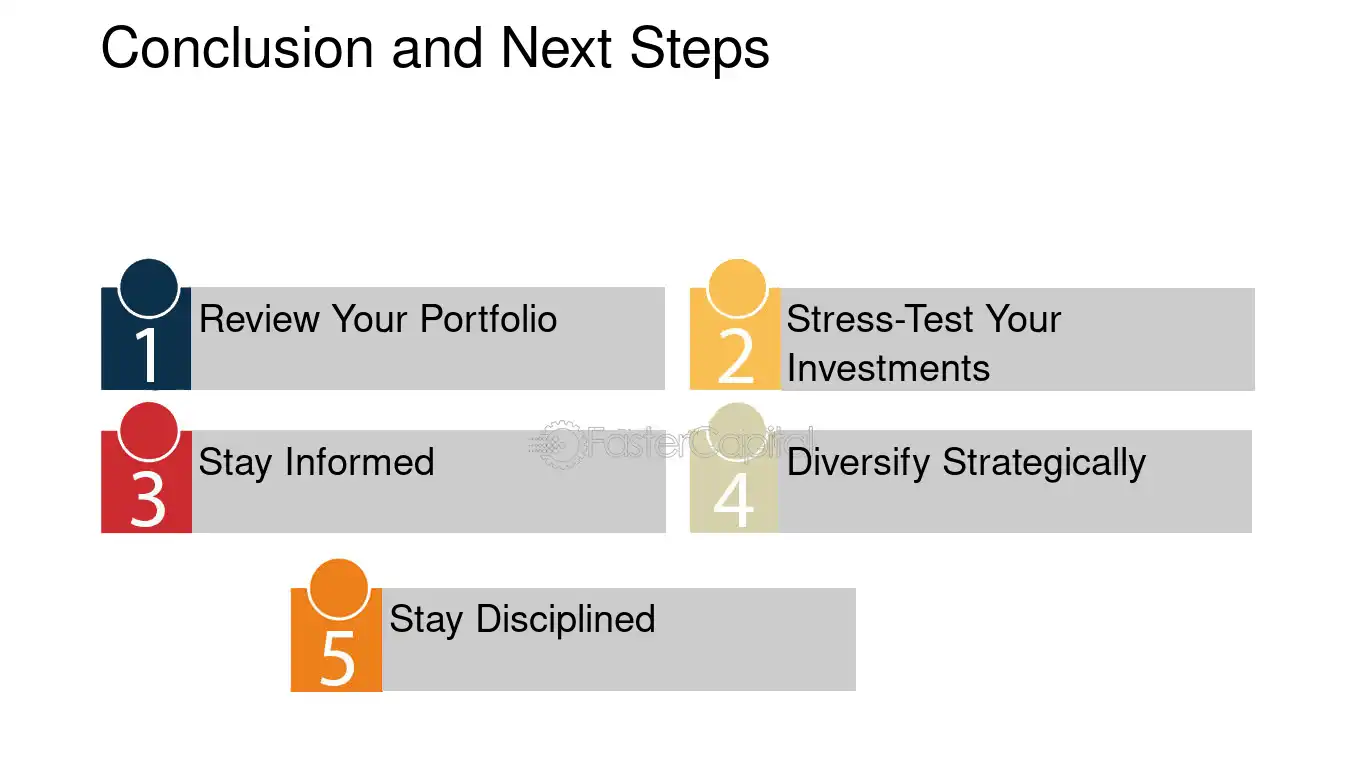 Conclusion and Next Steps

1 Review Your Portfolio

2 Stress-Test Your Investments

3 Stay Informed

4 Diversify Strategically

5 Stay Disciplined

FasterCapital